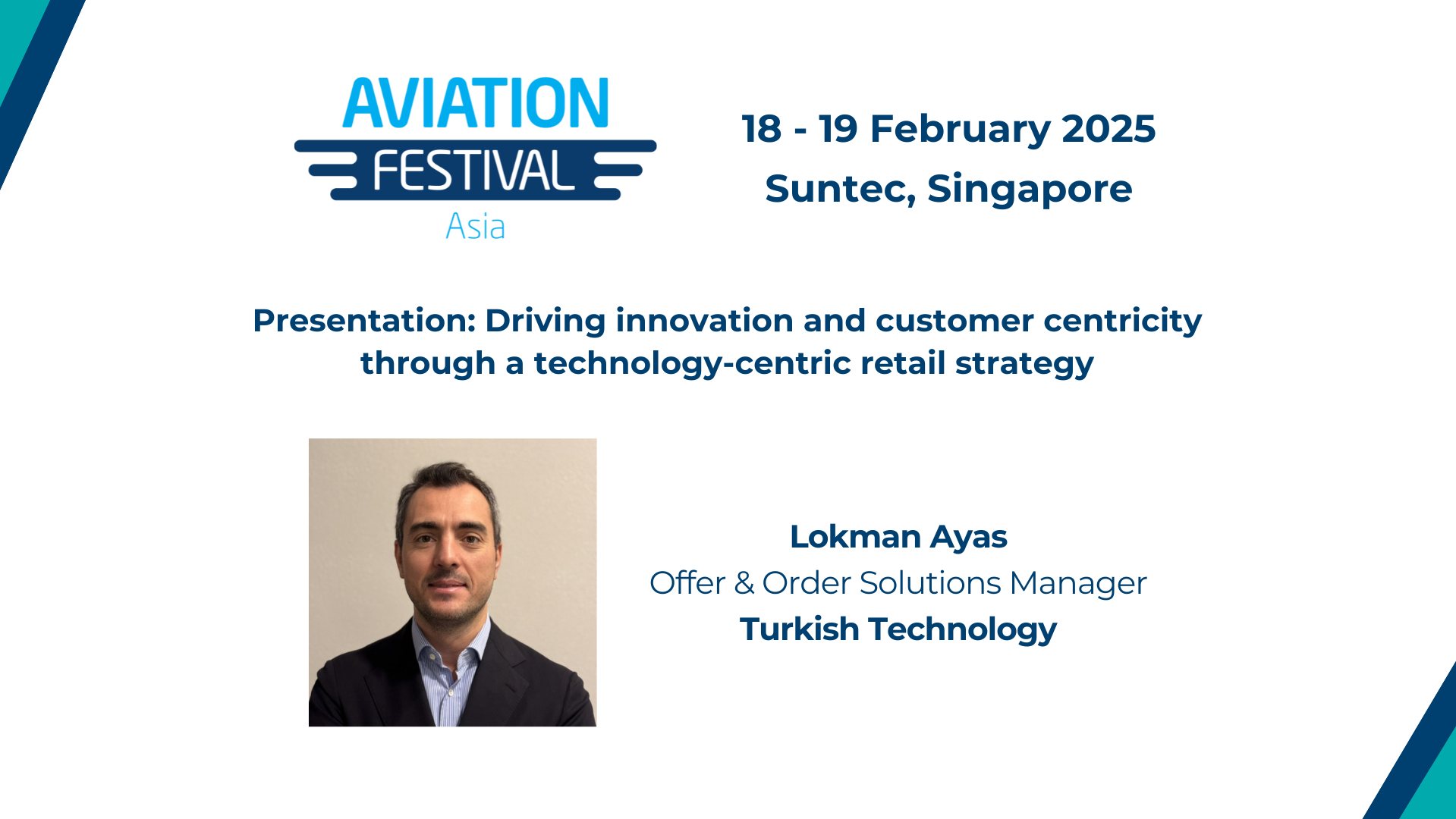 AVIATION
FESTIVAL
Asia

18 - 19 February 2025
Suntec, Singapore

Presentation: Driving innovation and customer centricity through a technology-centric retail strategy

Lokman Ayas
Offer & Order Solutions Manager
Turkish Technology